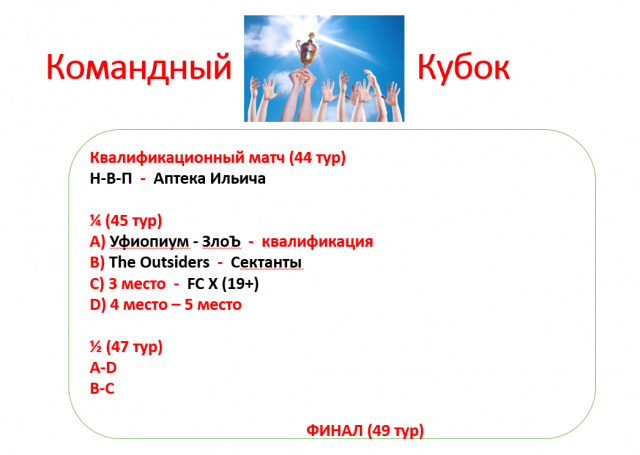 Командный Кубок

Квалификационный матч (44 тур)
Н-В-П - Аптека Ильича

¼ (45 тур)
A) Уфиопиум - ЗлоЪ - квалификация
B) The Outsiders - Сектанты
C) 3 место - FC X (19+)
D) 4 место – 5 место

½ (47 тур)
A-D
B-C

ФИНАЛ (49 тур)